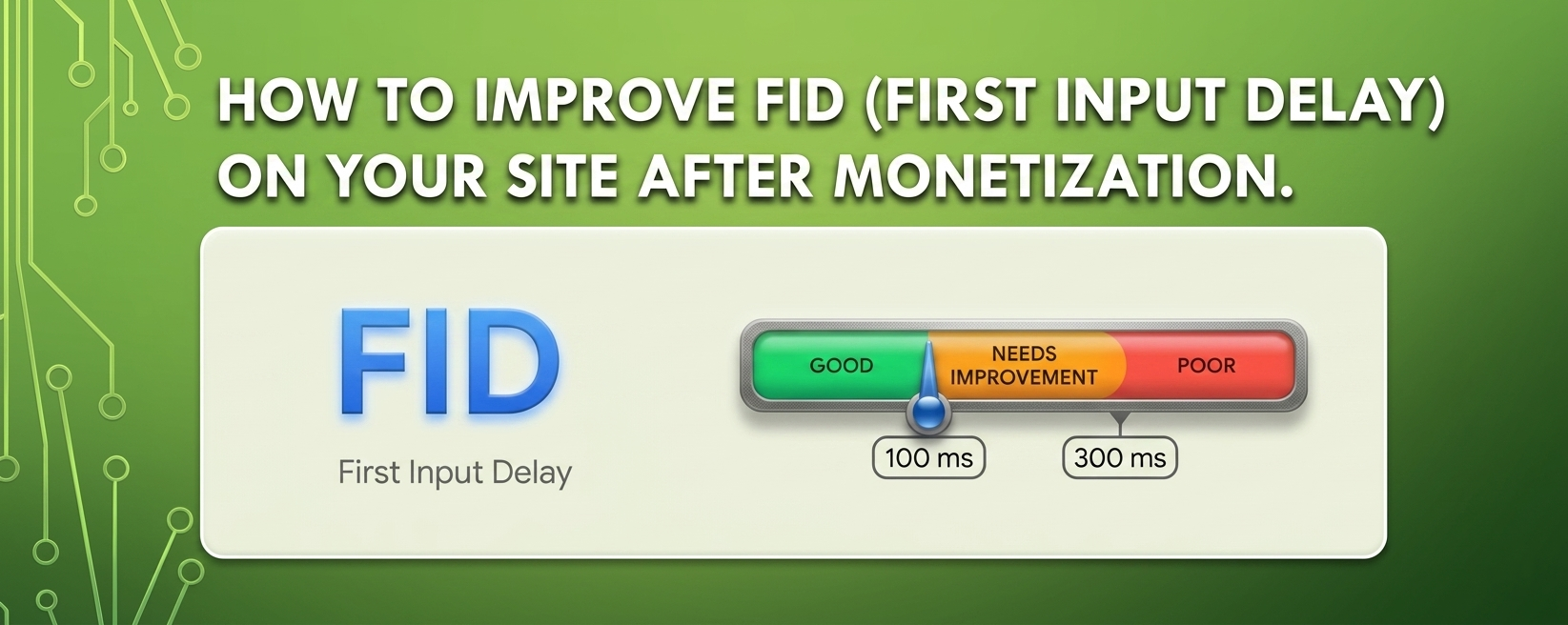 HOW TO IMPROVE FID (FIRST INPUT DELAY) ON YOUR SITE AFTER MONETIZATION.

FID

First Input Delay

GOOD

NEEDS IMPROVEMENT

POOR

100 ms

300 ms